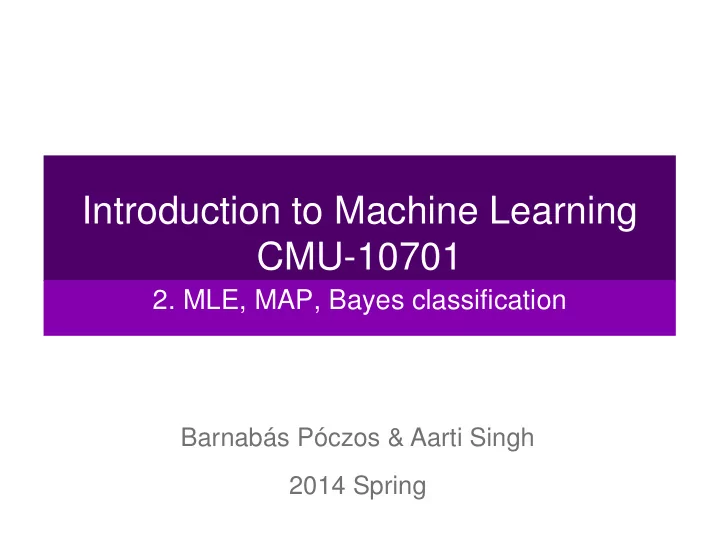 Introduction to Machine Learning
CMU-10701

2. MLE, MAP, Bayes classification

Barnabás Póczos & Aarti Singh

2014 Spring